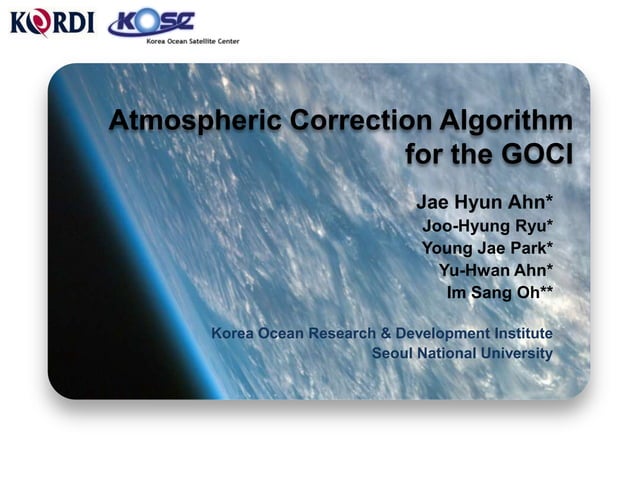 KORDI KOSC
Korea Ocean Satellite Center

Atmospheric Correction Algorithm for the GOCI

Jae Hyun Ahn*
Joo-Hyung Ryu*
Young Jae Park*
Yu-Hwan Ahn*
Im Sang Oh**

Korea Ocean Research & Development Institute
Seoul National University